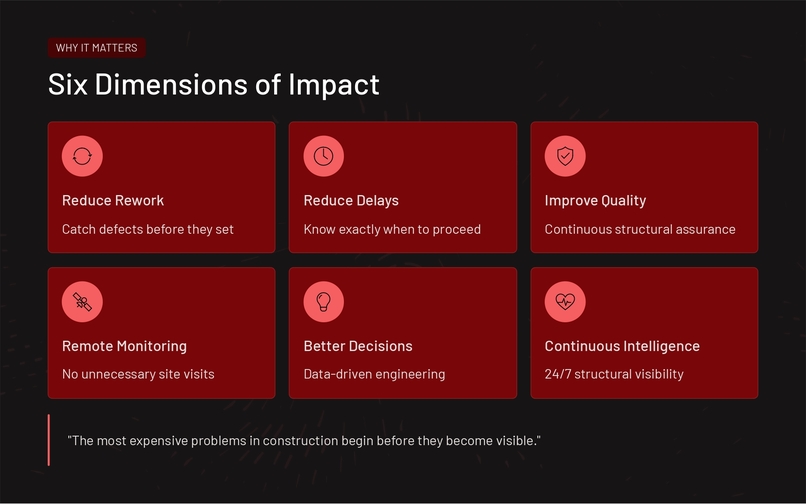 WHY IT MATTERS

Six Dimensions of Impact

Reduce Rework

Catch defects before they set

Reduce Delays

Know exactly when to proceed

Improve Quality

Continuous structural assurance

Remote Monitoring

No unnecessary site visits

Better Decisions

Data-driven engineering

Continuous Intelligence

24/7 structural visibility

"The most expensive problems in construction begin before they become visible."